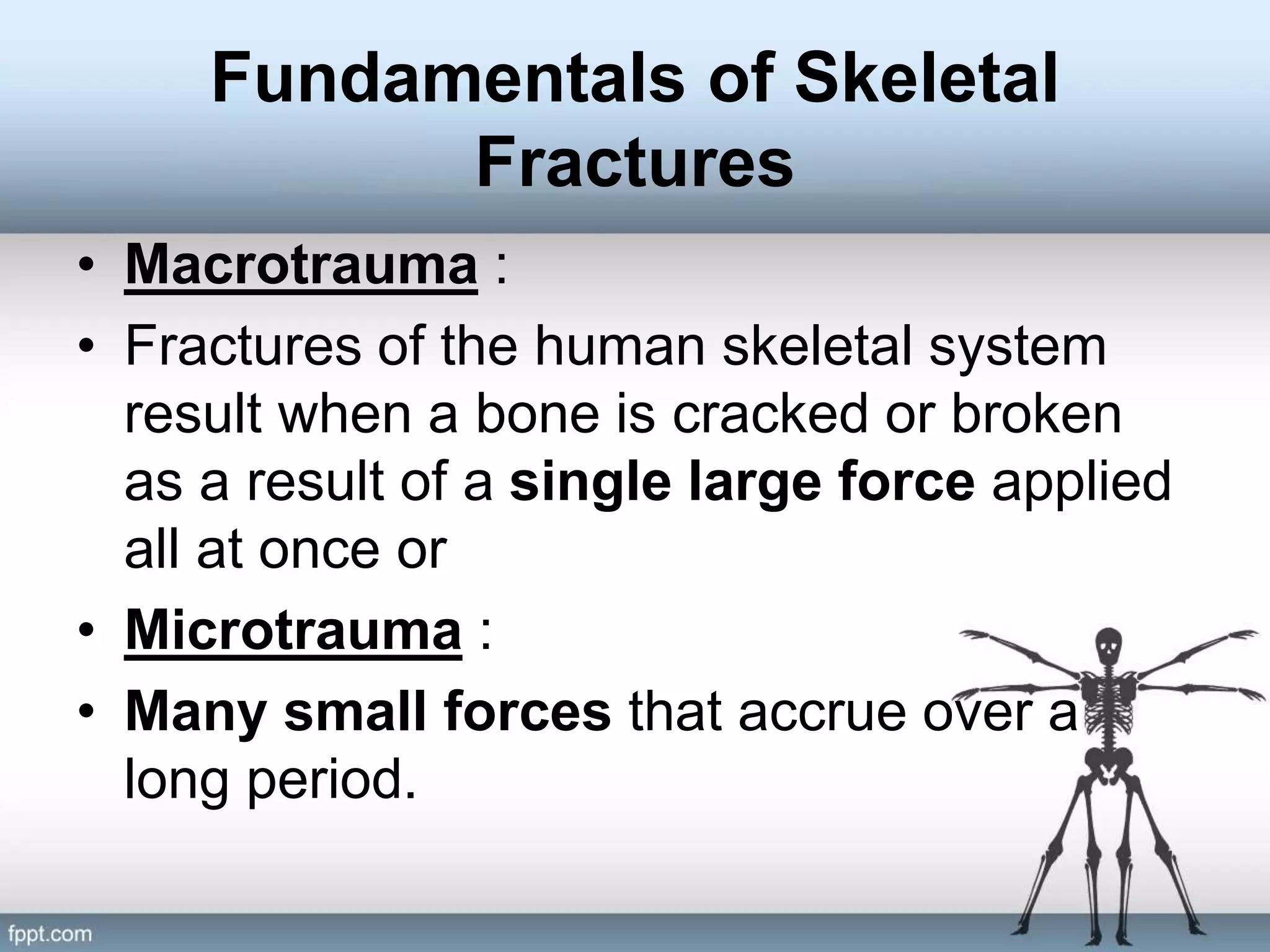 Fundamentals of Skeletal Fractures

• Macrotrauma :

• Fractures of the human skeletal system result when a bone is cracked or broken as a result of a single large force applied all at once or

• Microtrauma :

• Many small forces that accrue over a long period.

fppt.com